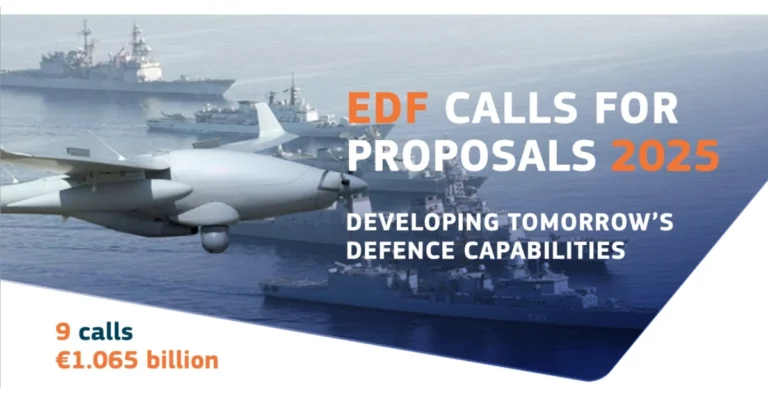 EDF CALLS FOR PROPOSALS 2025

DEVELOPING TOMORROW'S DEFENCE CAPABILITIES

9 calls
€1.065 billion